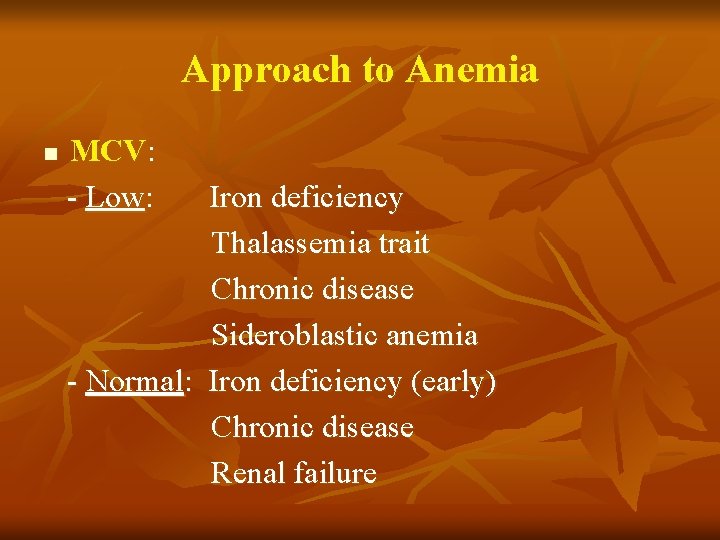 Approach to Anemia

■ MCV:
- Low: Iron deficiency
Thalassemia trait
Chronic disease
Sideroblastic anemia
- Normal: Iron deficiency (early)
Chronic disease
Renal failure